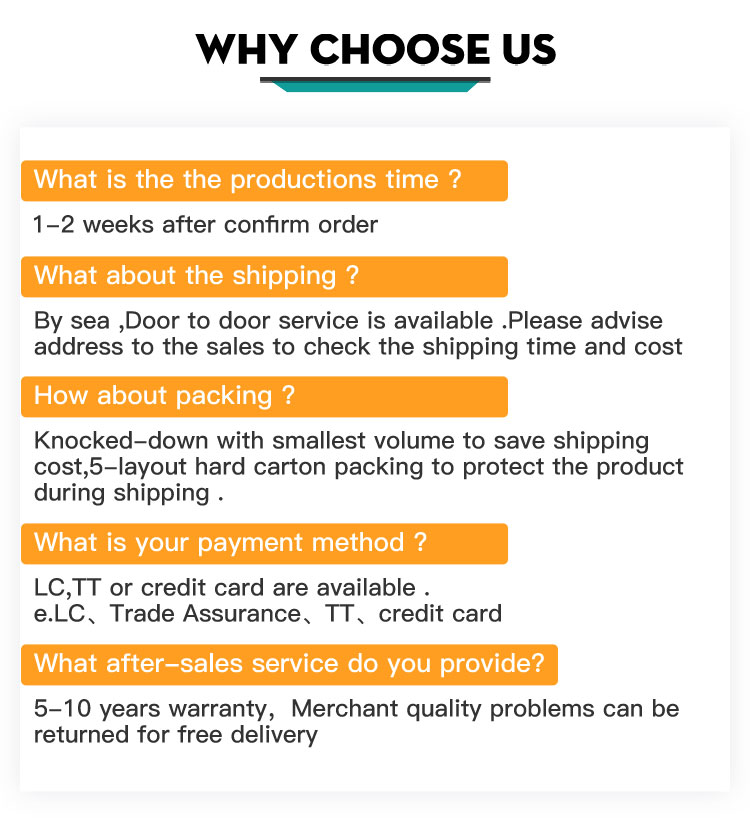 WHY CHOOSE US

What is the the productions time ?

1-2 weeks after confirm order

What about the shipping ?

By sea ,Door to door service is available .Please advise address to the sales to check the shipping time and cost

How about packing ?

Knocked-down with smallest volume to save shipping cost,5-layout hard carton packing to protect the product during shipping .

What is your payment method ?

LC,TT or credit card are available .
e.LC、Trade Assurance、TT、credit card

What after-sales service do you provide?

5-10 years warranty, Merchant quality problems can be returned for free delivery